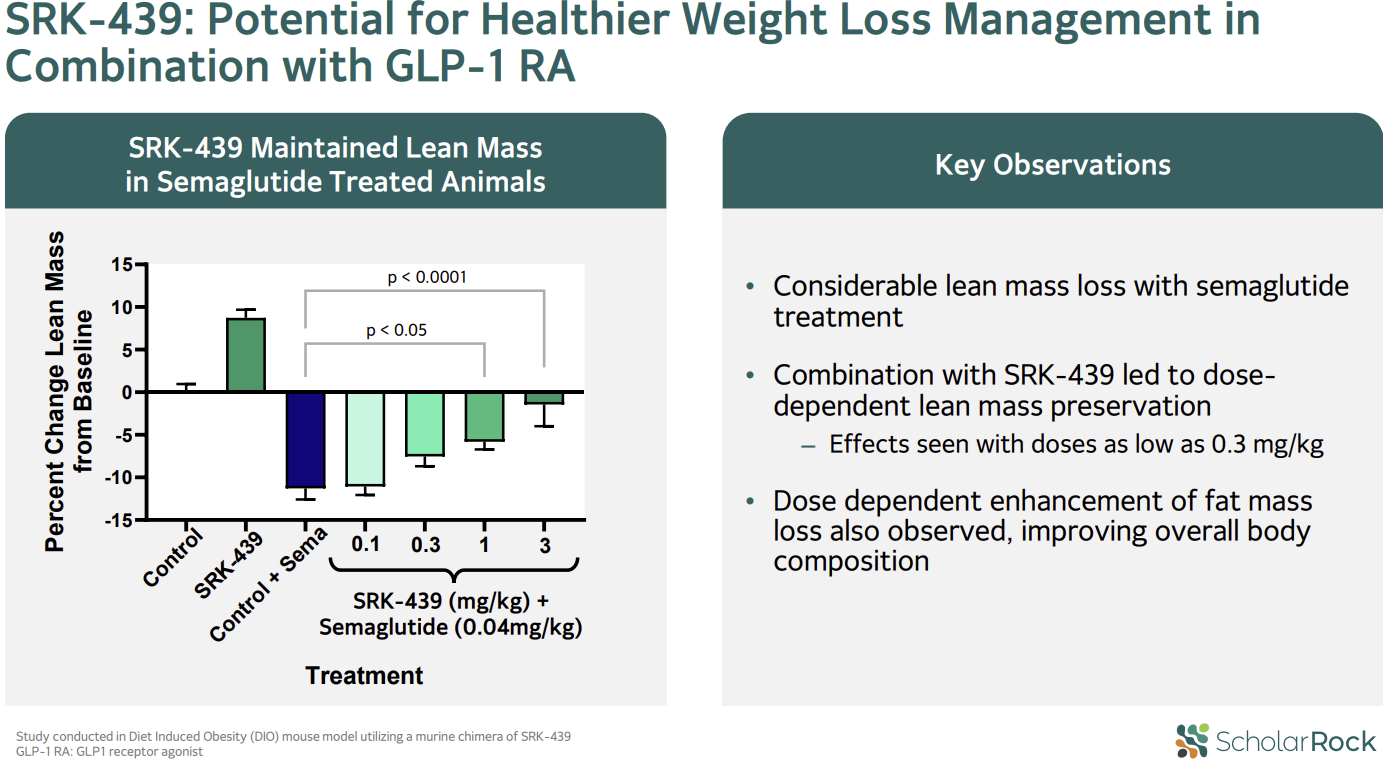 SRK-439: Potential for Healthier Weight Loss Management in Combination with GLP-1 RA

SRK-439 Maintained Lean Mass in Semaglutide Treated Animals

Percent Change Lean Mass from Baseline

15
10
5
0
-5
-10
-15

p < 0.0001
p < 0.05

Control
SRK-439
Control + Sema
0.1
0.3
1
3

SRK-439 (mg/kg) + Semaglutide (0.04mg/kg)

Treatment

Key Observations

• Considerable lean mass loss with semaglutide treatment

• Combination with SRK-439 led to dose-dependent lean mass preservation
– Effects seen with doses as low as 0.3 mg/kg

• Dose dependent enhancement of fat mass loss also observed, improving overall body composition

Study conducted in Diet Induced Obesity (DIO) mouse model utilizing a murine chimera of SRK-439
GLP-1 RA: GLP1 receptor agonist

ScholarRock